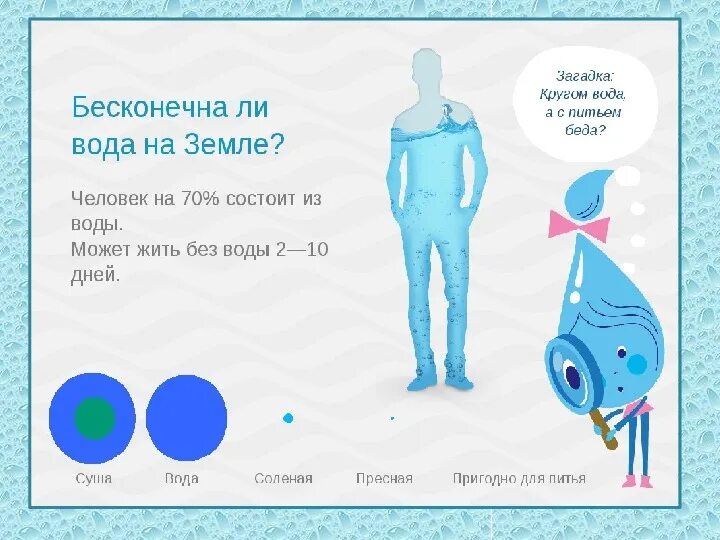 Бесконечна ли вода на Земле?

Человек на 70% состоит из воды.
Может жить без воды 2—10 дней.

Загадка:
Кругом вода,
а с питьем
беда?

Суша

Вода

Соленая

Пресная

Пригодно для питья